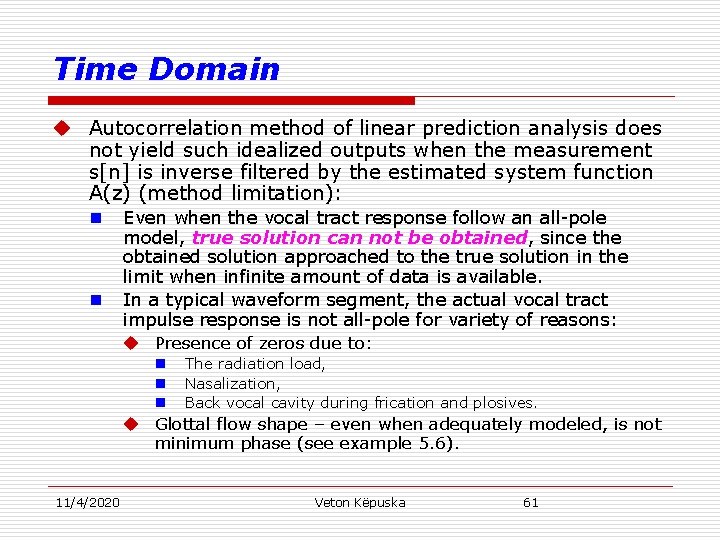 Time Domain

Autocorrelation method of linear prediction analysis does not yield such idealized outputs when the measurement s[n] is inverse filtered by the estimated system function A(z) (method limitation):

Even when the vocal tract response follow an all-pole model, true solution can not be obtained, since the obtained solution approached to the true solution in the limit when infinite amount of data is available.

In a typical waveform segment, the actual vocal tract impulse response is not all-pole for variety of reasons:

Presence of zeros due to:

The radiation load,

Nasalization,

Back vocal cavity during frication and plosives.

Glottal flow shape – even when adequately modeled, is not minimum phase (see example 5.6).

11/4/2020 Veton Këpuska 61